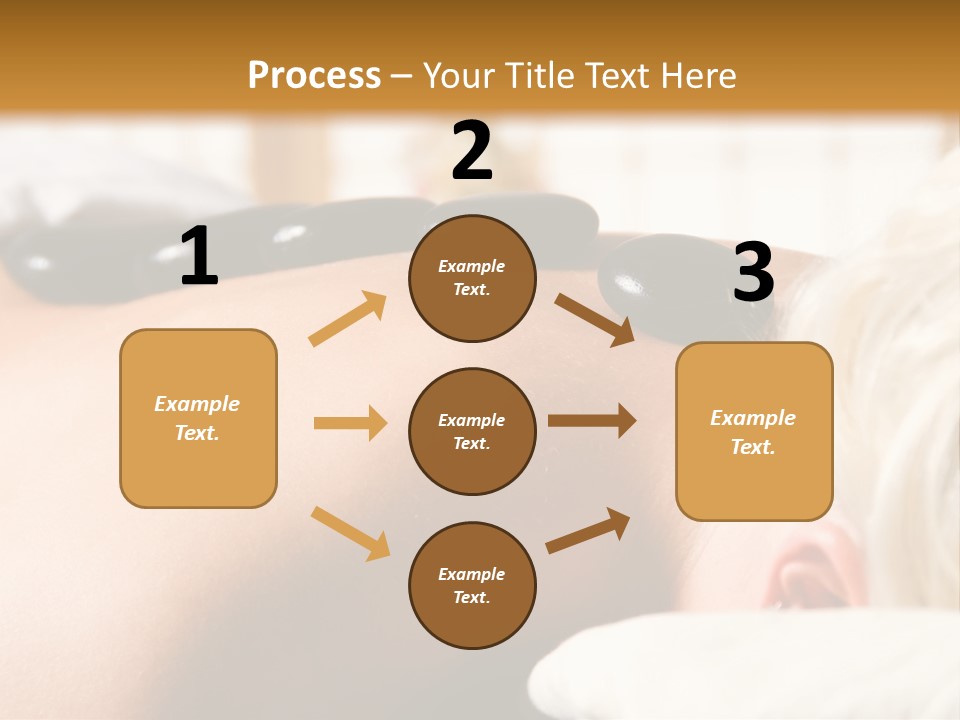 Process – Your Title Text Here

1

Example Text.

2

Example Text.

Example Text.

Example Text.

3

Example Text.